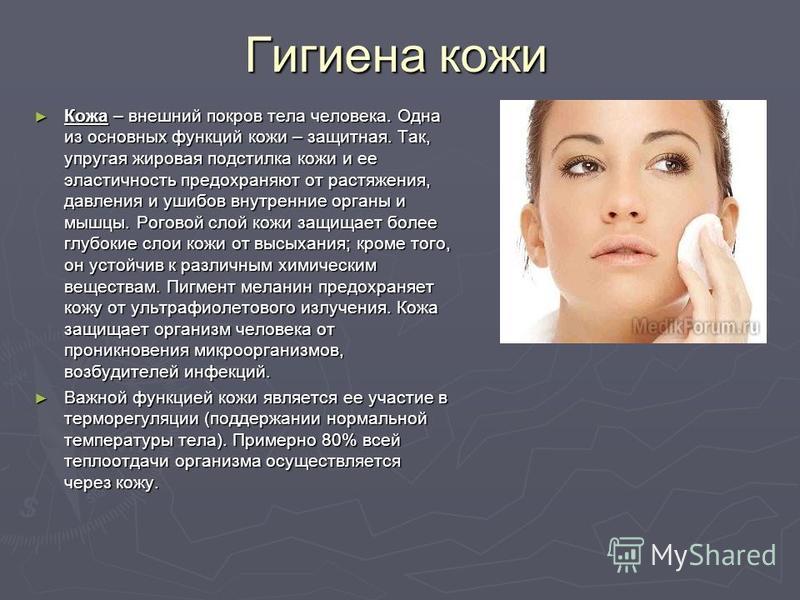 Гигиена кожи

► Кожа – внешний покров тела человека. Одна из основных функций кожи – защитная. Так, упругая жировая подстилка кожи и ее эластичность предохраняют от растяжения, давления и ушибов внутренние органы и мышцы. Роговой слой кожи защищает более глубокие слои кожи от высыхания; кроме того, он устойчив к различным химическим веществам. Пигмент меланин предохраняет кожу от ультрафиолетового излучения. Кожа защищает организм человека от проникновения микроорганизмов, возбудителей инфекций.

► Важной функцией кожи является ее участие в терморегуляции (поддержании нормальной температуры тела). Примерно 80% всей теплоотдачи организма осуществляется через кожу.

MedikForum.ru

MyShared